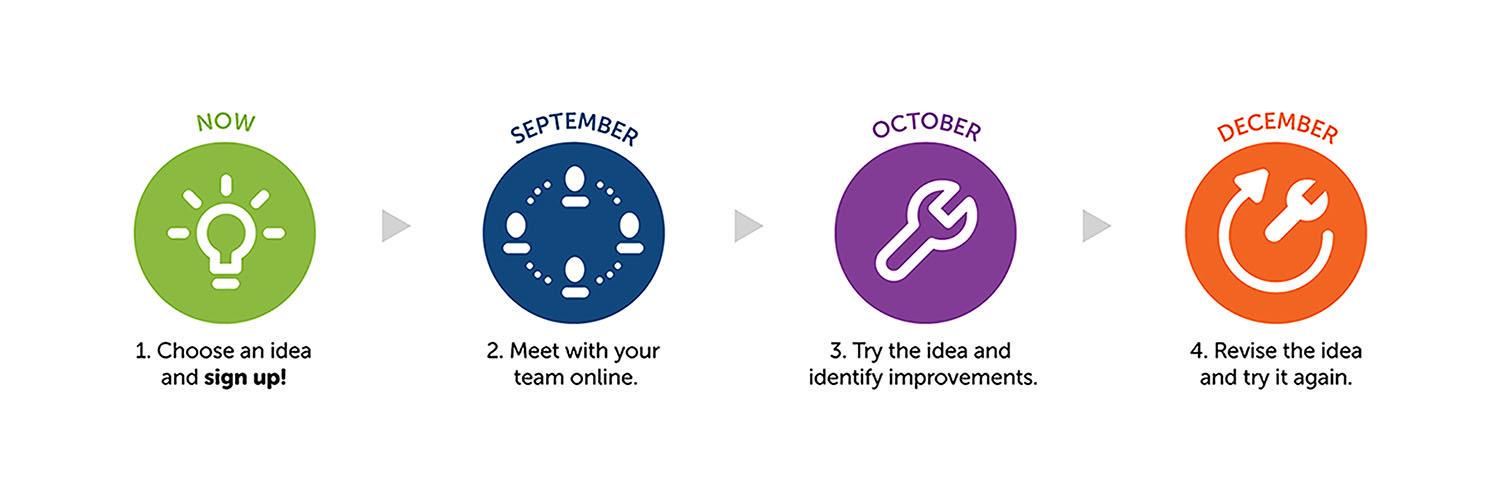 NOW

1. Choose an idea and sign up!

SEPTEMBER

2. Meet with your team online.

OCTOBER

3. Try the idea and identify improvements.

DECEMBER

4. Revise the idea and try it again.